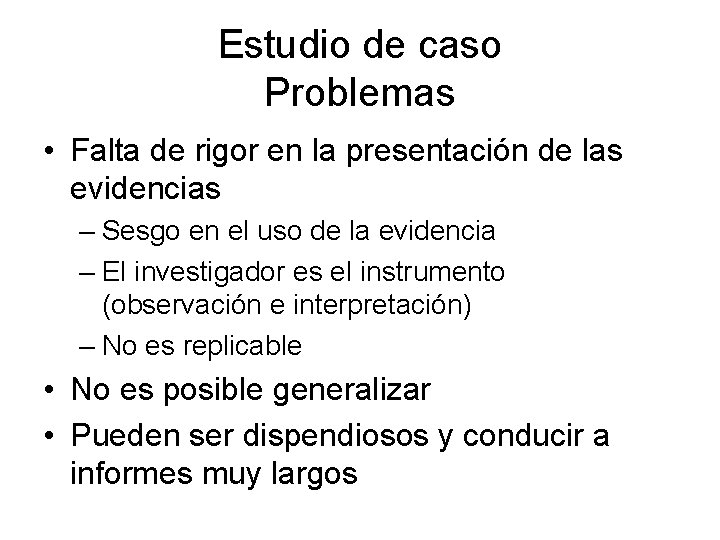 Estudio de caso
Problemas

• Falta de rigor en la presentación de las evidencias
 – Sesgo en el uso de la evidencia
 – El investigador es el instrumento (observación e interpretación)
 – No es replicable
• No es posible generalizar
• Pueden ser dispendiosos y conducir a informes muy largos